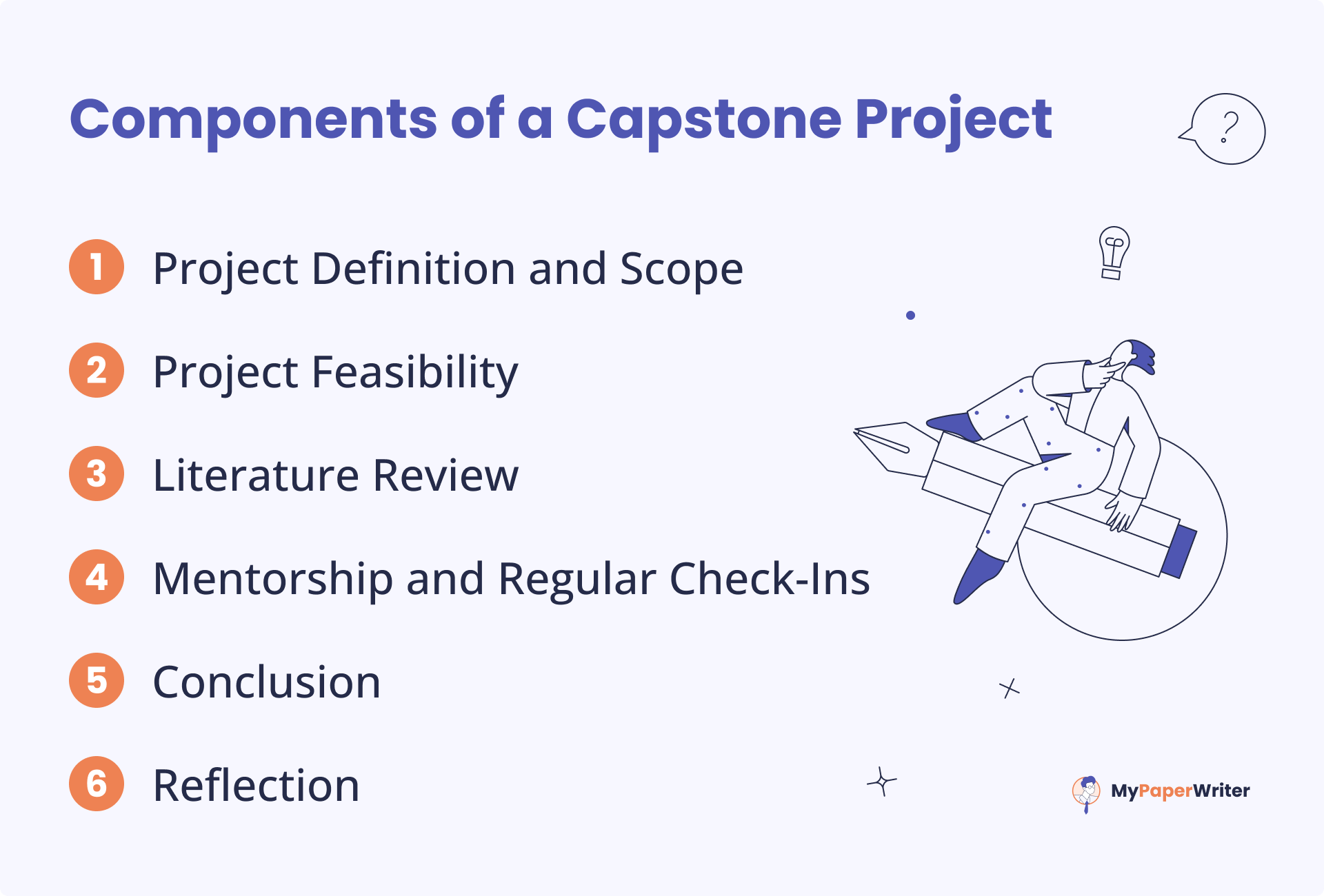 Components of a Capstone Project

?

1 Project Definition and Scope

2 Project Feasibility

3 Literature Review

4 Mentorship and Regular Check-Ins

5 Conclusion

6 Reflection

MyPaperWriter